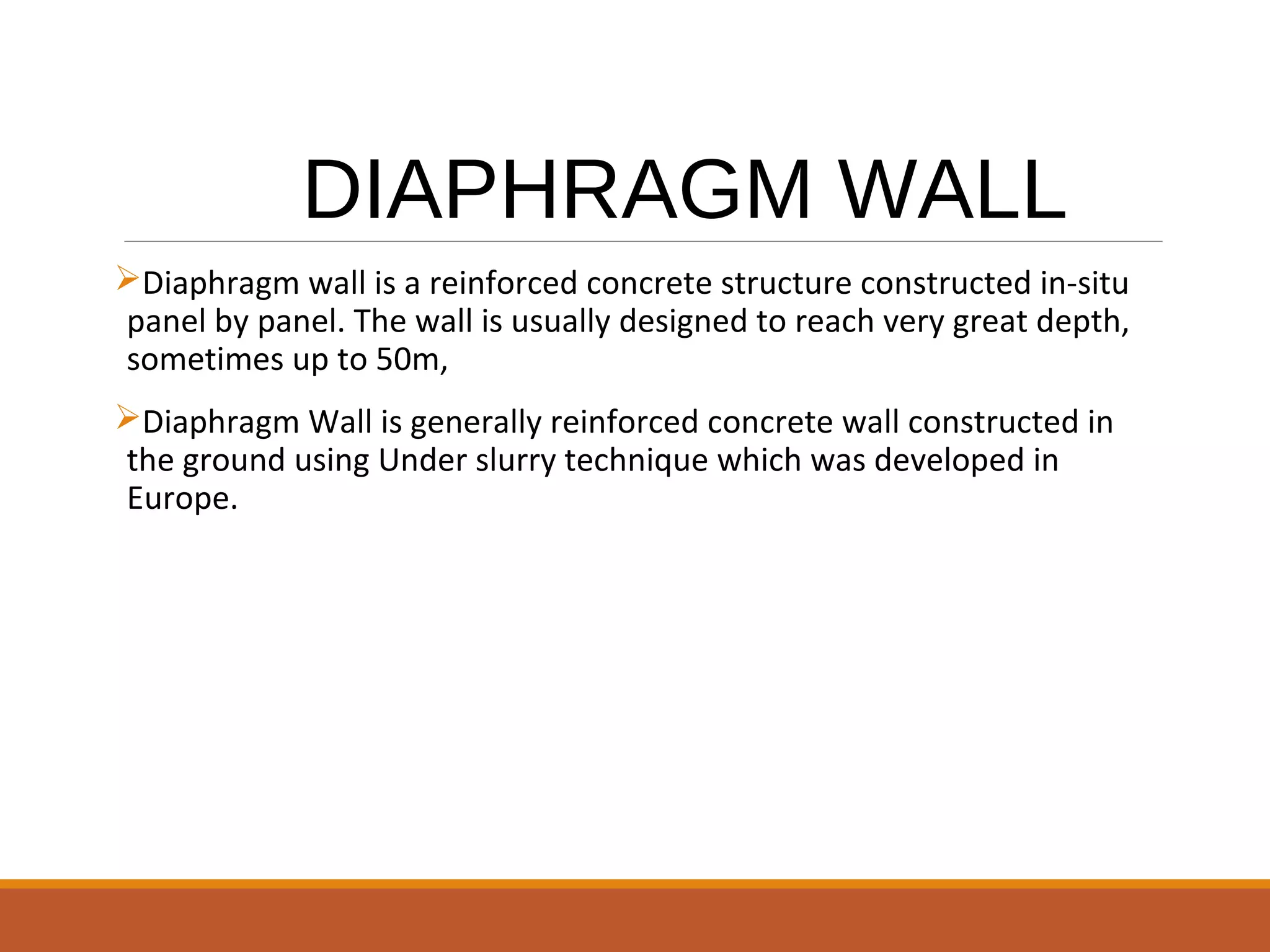 DIAPHRAGM WALL

➢Diaphragm wall is a reinforced concrete structure constructed in-situ panel by panel. The wall is usually designed to reach very great depth, sometimes up to 50m,

➢Diaphragm Wall is generally reinforced concrete wall constructed in the ground using Under slurry technique which was developed in Europe.